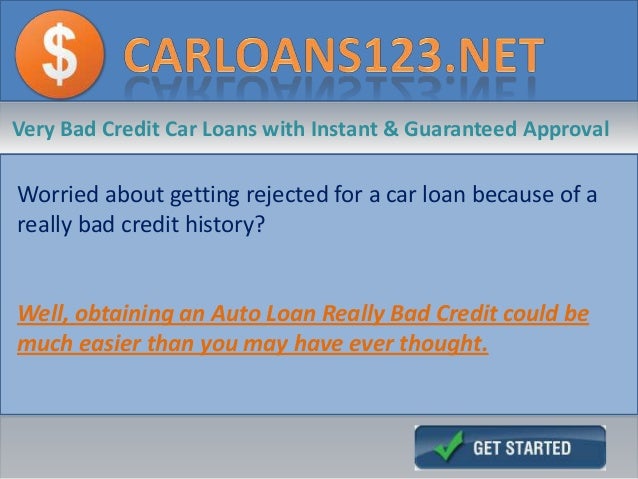 $ CARLOANS123.NET

Very Bad Credit Car Loans with Instant & Guaranteed Approval

Worried about getting rejected for a car loan because of a really bad credit history?

Well, obtaining an Auto Loan Really Bad Credit could be much easier than you may have ever thought.

GET STARTED